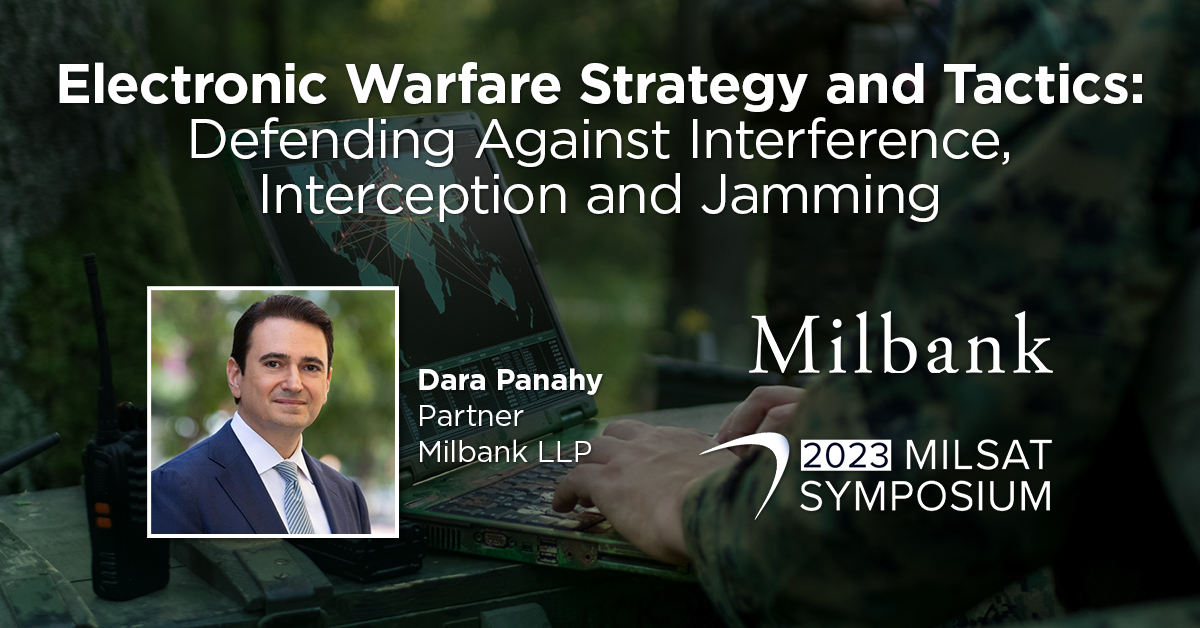 Electronic Warfare Strategy and Tactics: Defending Against Interference, Interception and Jamming

Dara Panahy
Partner
Milbank LLP

Milbank

2023 MILSAT SYMPOSIUM